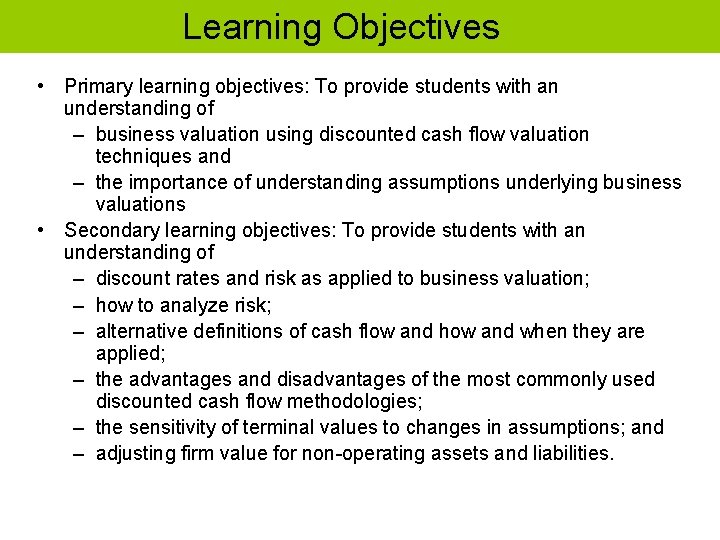 Learning Objectives

• Primary learning objectives: To provide students with an understanding of
– business valuation using discounted cash flow valuation techniques and
– the importance of understanding assumptions underlying business valuations
• Secondary learning objectives: To provide students with an understanding of
– discount rates and risk as applied to business valuation;
– how to analyze risk;
– alternative definitions of cash flow and how and when they are applied;
– the advantages and disadvantages of the most commonly used discounted cash flow methodologies;
– the sensitivity of terminal values to changes in assumptions; and
– adjusting firm value for non-operating assets and liabilities.